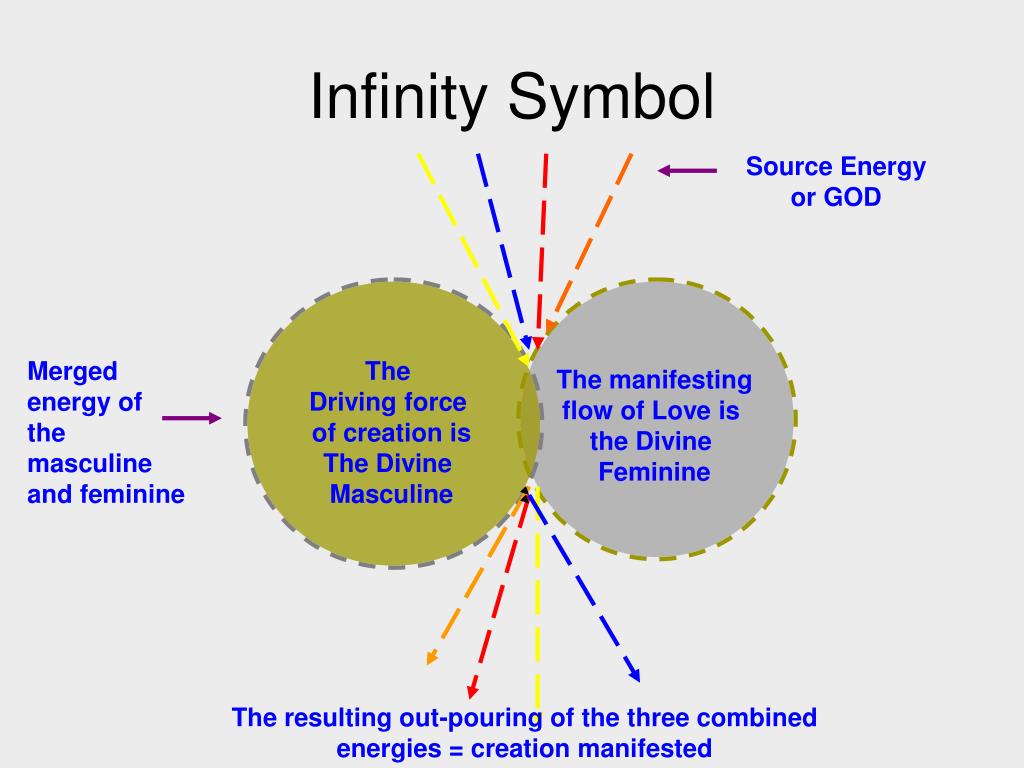 Infinity Symbol

Source Energy or GOD

Merged energy of the masculine and feminine

The Driving force of creation is The Divine Masculine

The manifesting flow of Love is the Divine Feminine

The resulting out-pouring of the three combined energies = creation manifested